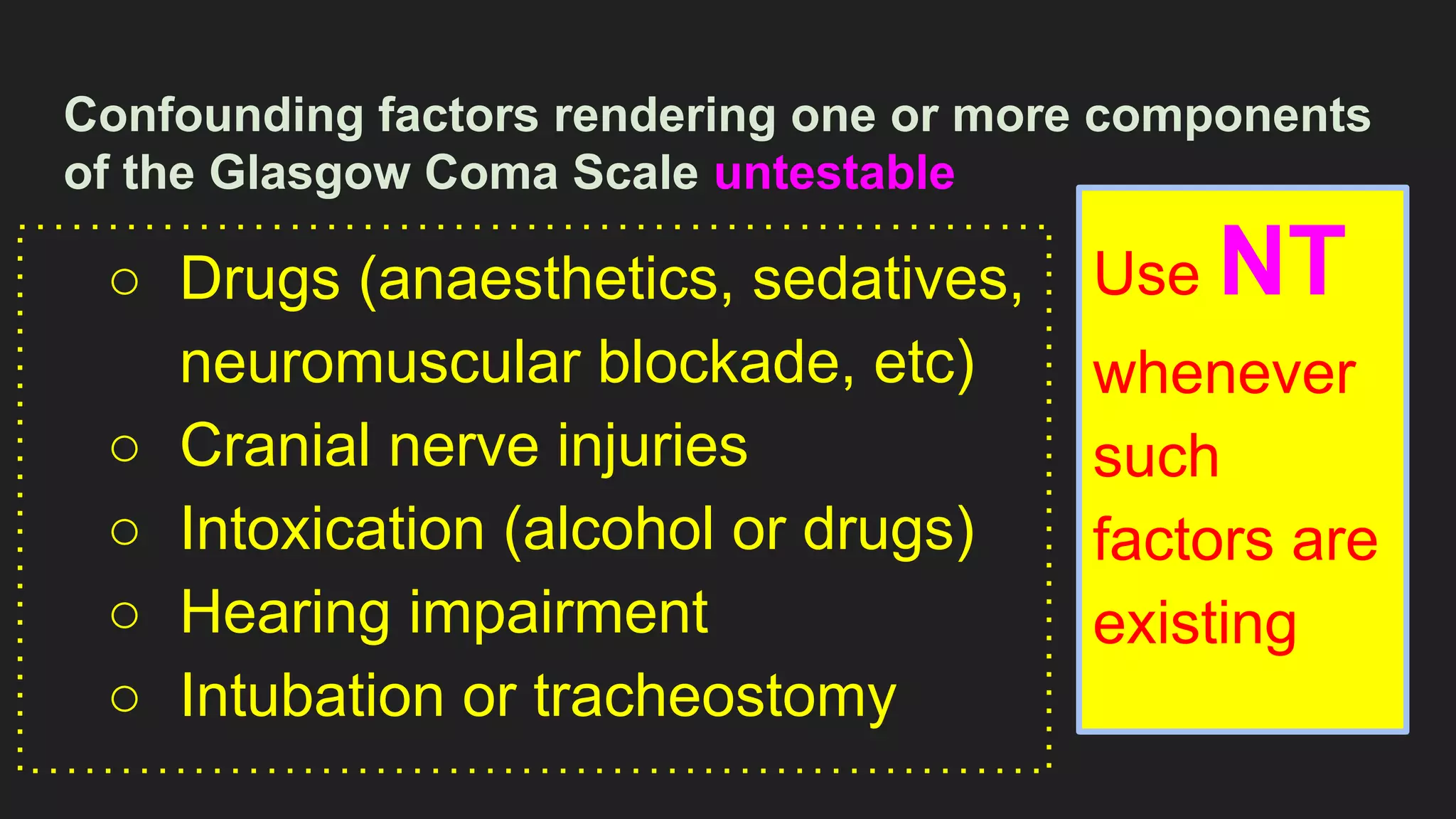 Confounding factors rendering one or more components of the Glasgow Coma Scale untestable

○ Drugs (anaesthetics, sedatives, neuromuscular blockade, etc)
○ Cranial nerve injuries
○ Intoxication (alcohol or drugs)
○ Hearing impairment
○ Intubation or tracheostomy

Use NT whenever such factors are existing